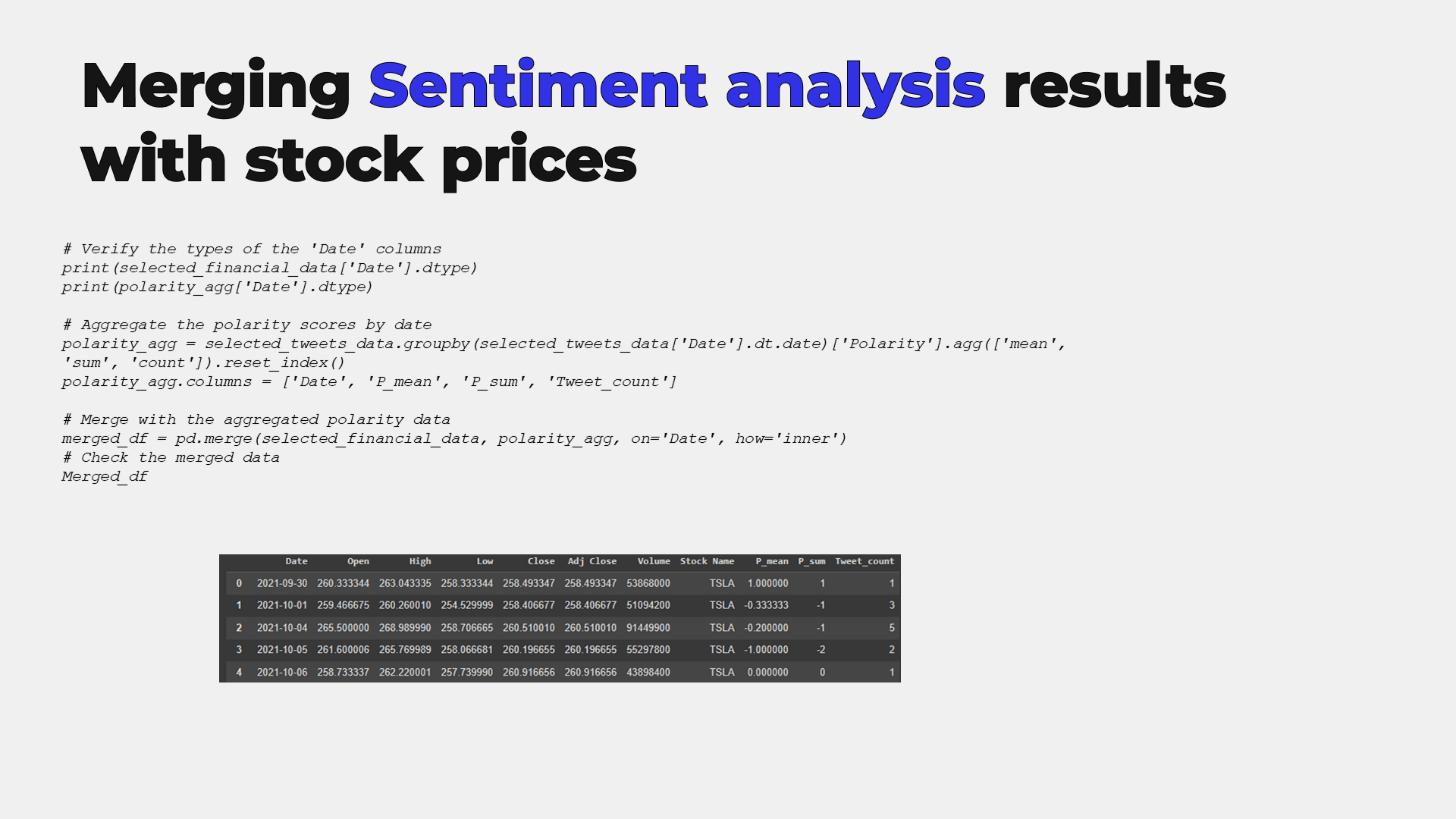 Merging Sentiment analysis results with stock prices

# Verify the types of the 'Date' columns
print(selected_financial_data['Date'].dtype)
print(polarity_agg['Date'].dtype)

# Aggregate the polarity scores by date
polarity_agg = selected_tweets_data.groupby(selected_tweets_data['Date'].dt.date)['Polarity'].agg(['mean', 'sum', 'count']).reset_index()
polarity_agg.columns = ['Date', 'P_mean', 'P_sum', 'Tweet_count']

# Merge with the aggregated polarity data
merged_df = pd.merge(selected_financial_data, polarity_agg, on='Date', how='inner')
# Check the merged data
Merged_df

| | Date | Open | High | Low | Close | Adj Close | Volume | Stock Name | P_mean | P_sum | Tweet_count |
|---|---|---|---|---|---|---|---|---|---|---|---|
| 0 | 2021-09-30 | 260.333344 | 263.043335 | 258.333344 | 258.493347 | 258.493347 | 53868000 | TSLA | 1.000000 | 1 | 1 |
| 1 | 2021-10-01 | 259.466675 | 260.260010 | 254.529999 | 258.406677 | 258.406677 | 51094200 | TSLA | -0.333333 | -1 | 3 |
| 2 | 2021-10-04 | 265.500000 | 268.989990 | 258.706665 | 260.510010 | 260.510010 | 91449900 | TSLA | -0.200000 | -1 | 5 |
| 3 | 2021-10-05 | 261.600006 | 265.769989 | 258.066681 | 260.196655 | 260.196655 | 55297800 | TSLA | -1.000000 | -2 | 2 |
| 4 | 2021-10-06 | 258.733337 | 262.220001 | 257.739990 | 260.916656 | 260.916656 | 43898400 | TSLA | 0.000000 | 0 | 1 |